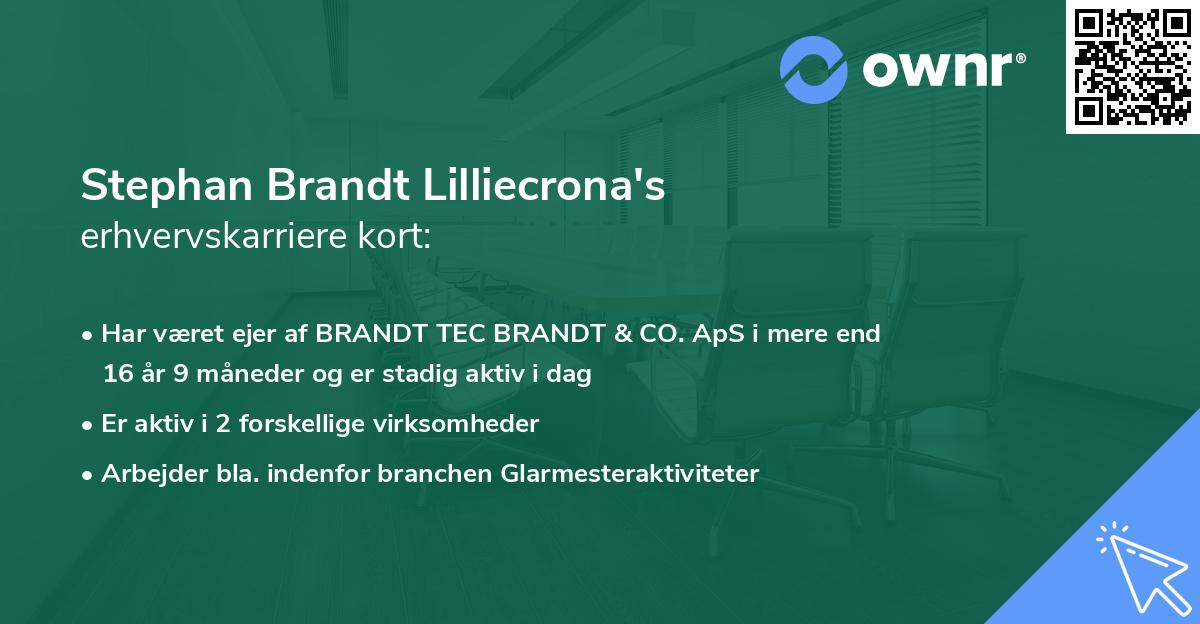 ownr®

Stephan Brandt Lilliecrona's
erhvervskarriere kort:

• Har været ejer af BRANDT TEC BRANDT & CO. ApS i mere end 16 år 9 måneder og er stadig aktiv i dag

• Er aktiv i 2 forskellige virksomheder

• Arbejder bla. indenfor branchen Glarmesteraktiviteter